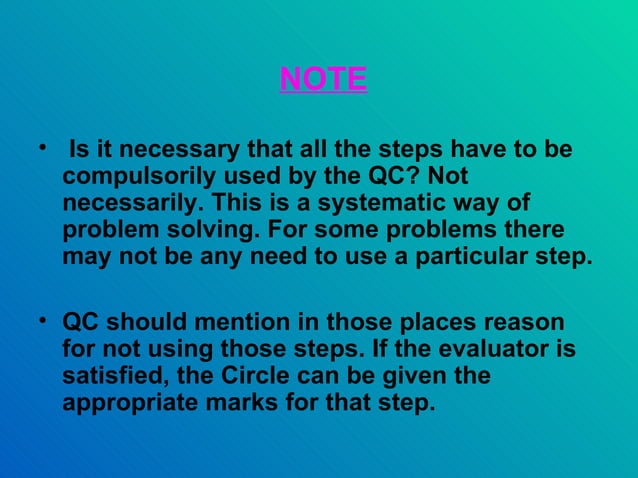 NOTE

• Is it necessary that all the steps have to be compulsorily used by the QC? Not necessarily. This is a systematic way of problem solving. For some problems there may not be any need to use a particular step.

• QC should mention in those places reason for not using those steps. If the evaluator is satisfied, the Circle can be given the appropriate marks for that step.